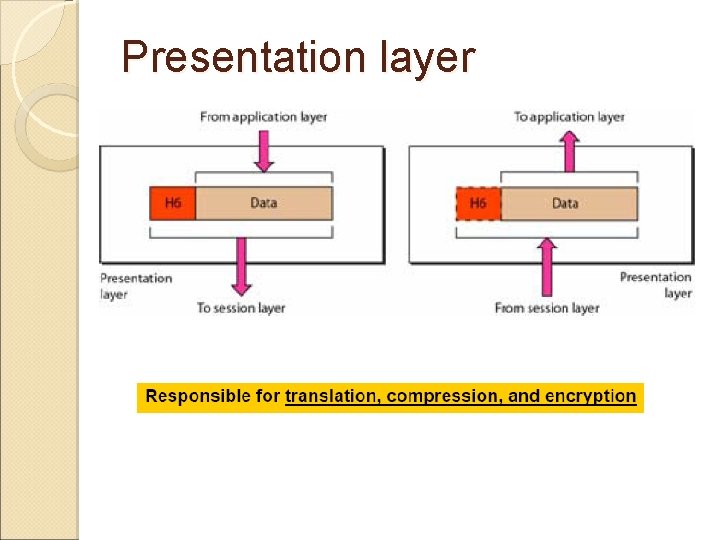 Presentation layer

From application layer

H6

Data

Presentation layer

To session layer

To application layer

H6

Data

Presentation layer

From session layer

Responsible for translation, compression, and encryption